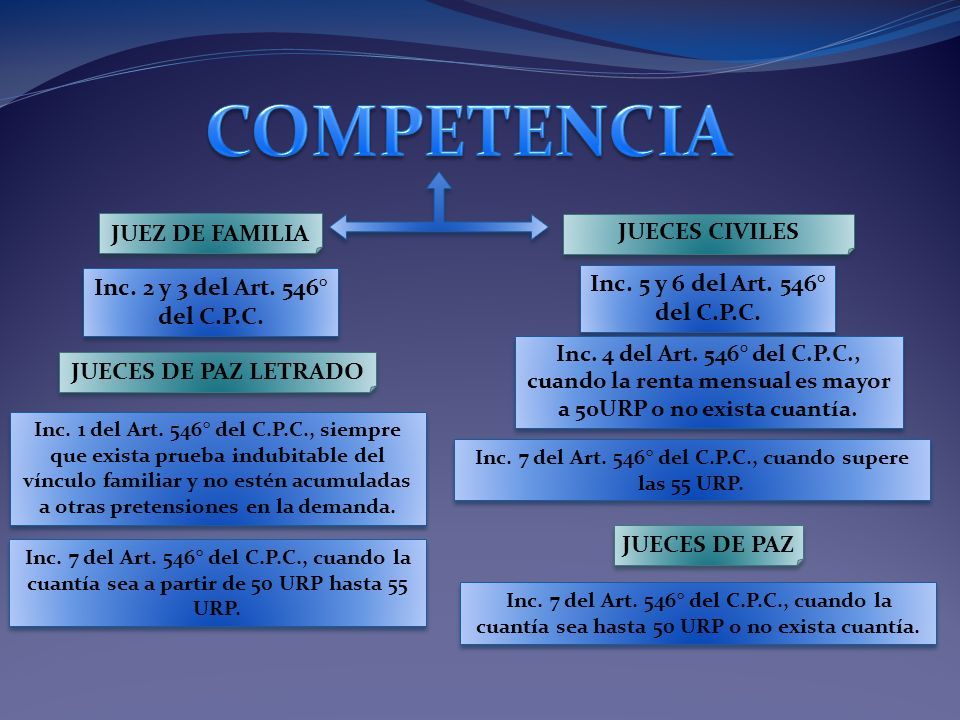 COMPETENCIA

JUEZ DE FAMILIA

Inc. 2 y 3 del Art. 546° del C.P.C.

JUECES DE PAZ LETRADO

Inc. 1 del Art. 546° del C.P.C., siempre que exista prueba indubitable del vínculo familiar y no estén acumuladas a otras pretensiones en la demanda.

Inc. 7 del Art. 546° del C.P.C., cuando la cuantía sea a partir de 50 URP hasta 55 URP.

JUECES CIVILES

Inc. 5 y 6 del Art. 546° del C.P.C.

Inc. 4 del Art. 546° del C.P.C., cuando la renta mensual es mayor a 50URP o no exista cuantía.

Inc. 7 del Art. 546° del C.P.C., cuando supere las 55 URP.

JUECES DE PAZ

Inc. 7 del Art. 546° del C.P.C., cuando la cuantía sea hasta 50 URP o no exista cuantía.